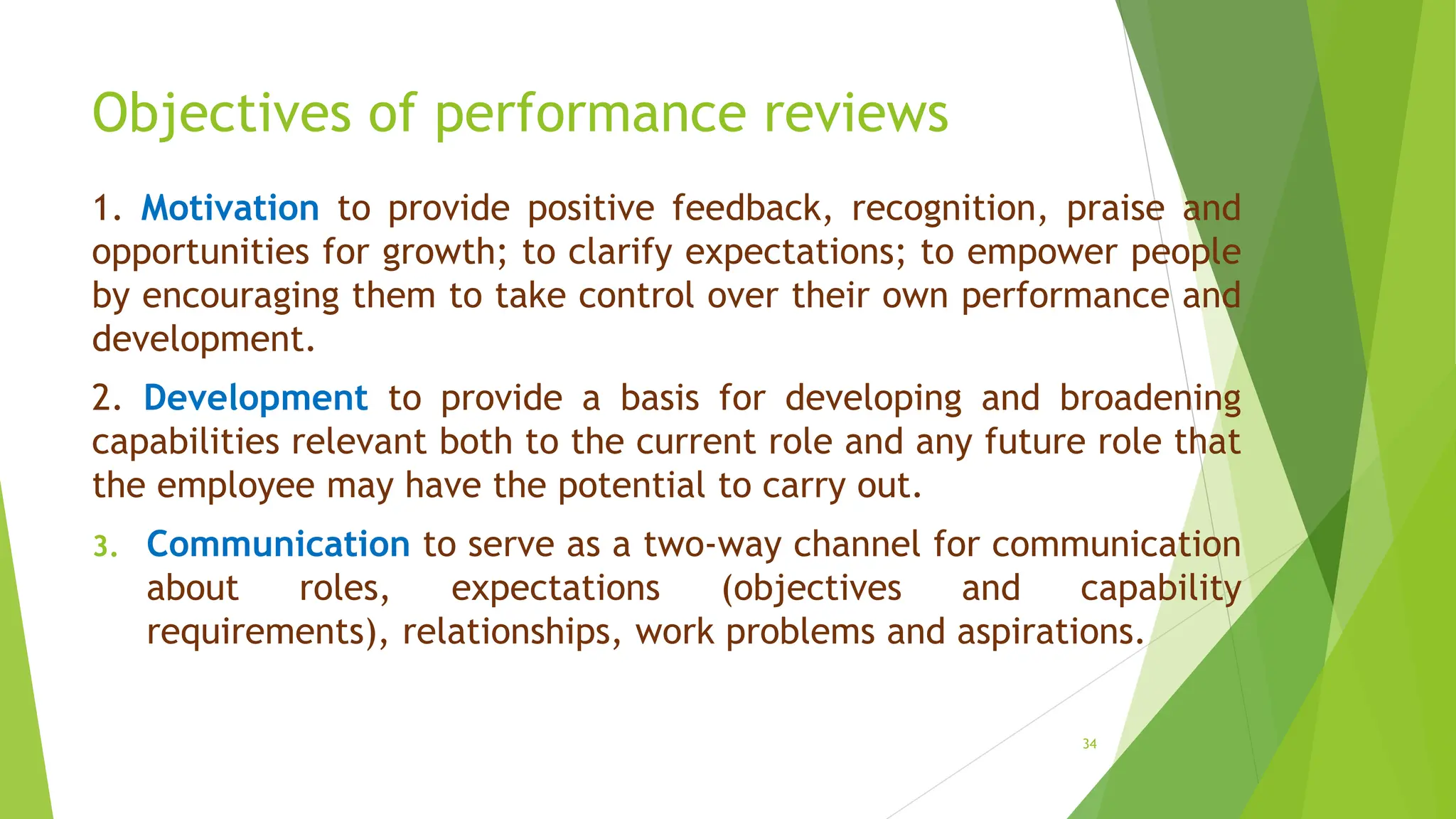 Objectives of performance reviews

1. Motivation to provide positive feedback, recognition, praise and opportunities for growth; to clarify expectations; to empower people by encouraging them to take control over their own performance and development.

2. Development to provide a basis for developing and broadening capabilities relevant both to the current role and any future role that the employee may have the potential to carry out.

3. Communication to serve as a two-way channel for communication about roles, expectations (objectives and capability requirements), relationships, work problems and aspirations.

34